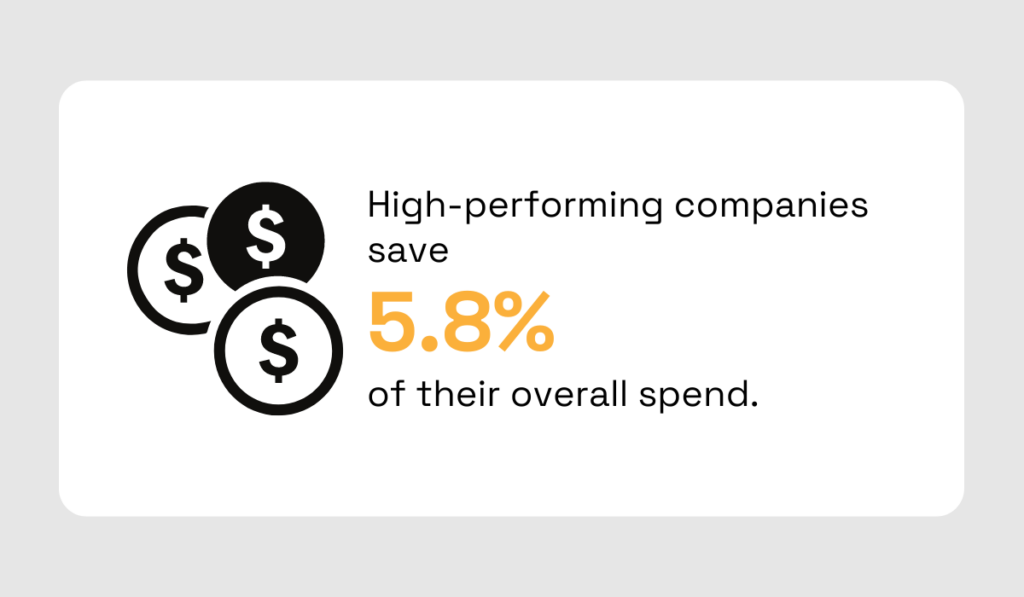 $ $ $

High-performing companies save

5.8%

of their overall spend.